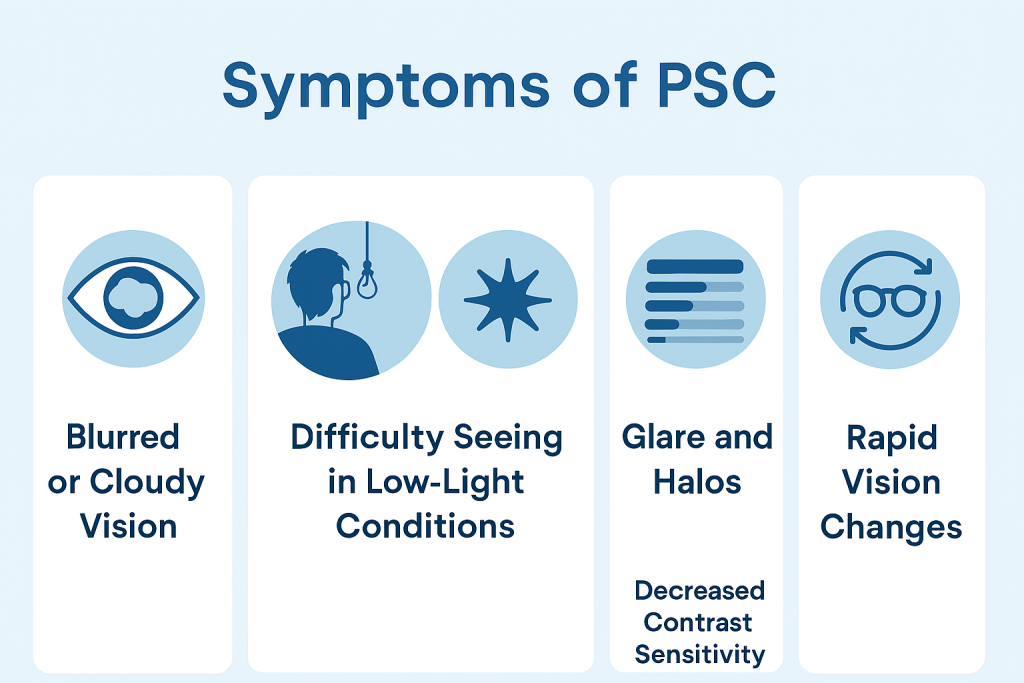 Symptoms of PSC

Blurred or Cloudy Vision

Difficulty Seeing in Low-Light Conditions

Glare and Halos

Decreased Contrast Sensitivity

Rapid Vision Changes